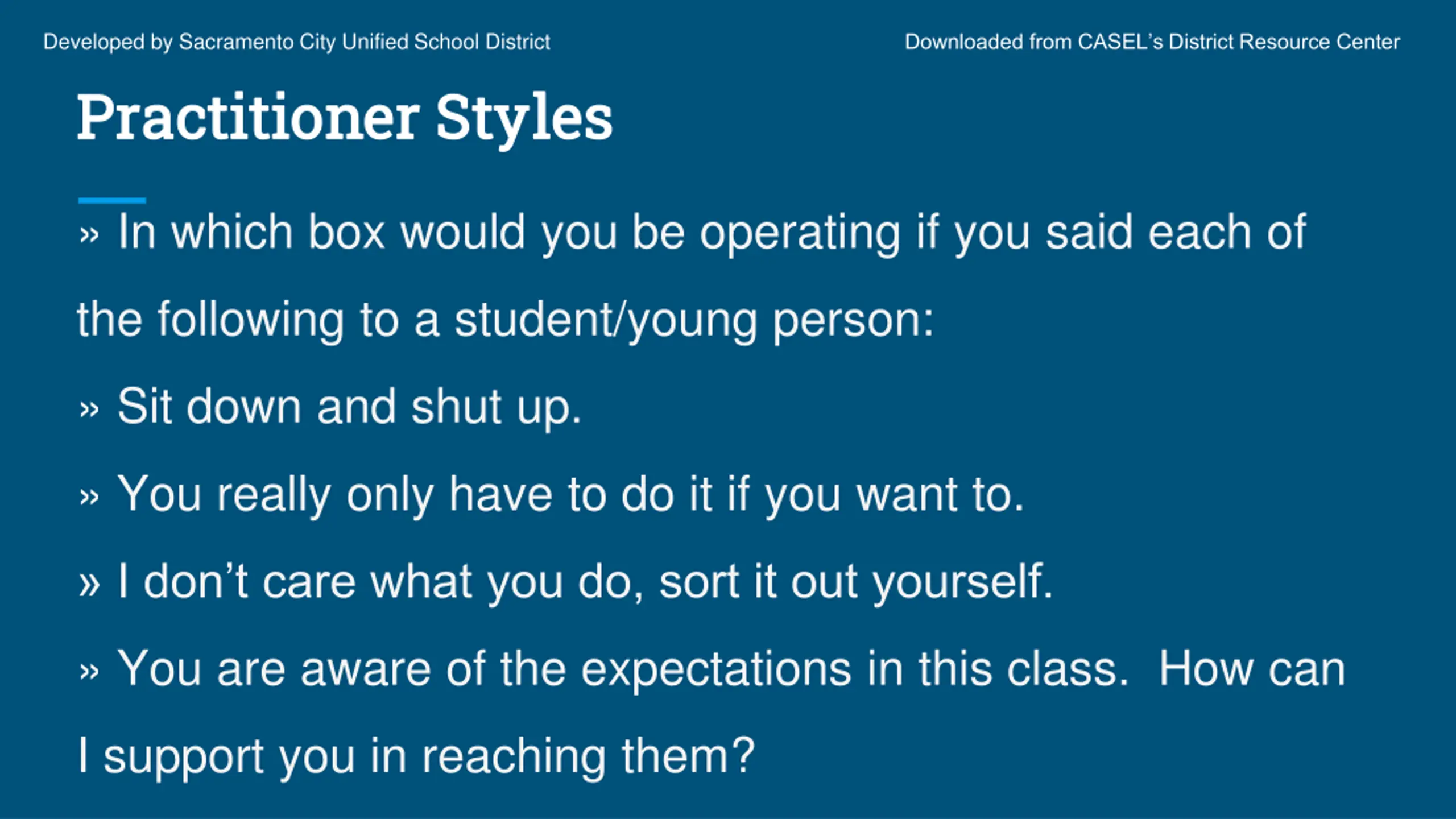 Developed by Sacramento City Unified School District

Downloaded from CASEL's District Resource Center

Practitioner Styles

» In which box would you be operating if you said each of the following to a student/young person:

» Sit down and shut up.

» You really only have to do it if you want to.

» I don't care what you do, sort it out yourself.

» You are aware of the expectations in this class. How can I support you in reaching them?